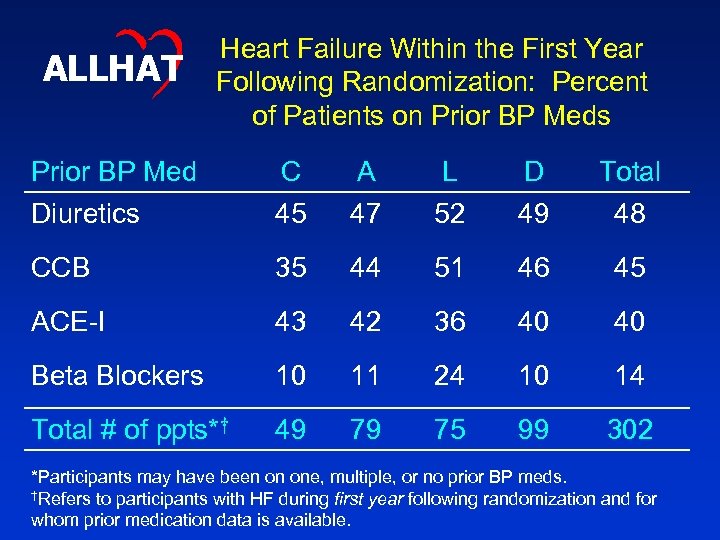 ALLHAT

Heart Failure Within the First Year Following Randomization: Percent of Patients on Prior BP Meds

| Prior BP Med | C | A | L | D | Total |
|---|---|---|---|---|---|
| Diuretics | 45 | 47 | 52 | 49 | 48 |
| CCB | 35 | 44 | 51 | 46 | 45 |
| ACE-I | 43 | 42 | 36 | 40 | 40 |
| Beta Blockers | 10 | 11 | 24 | 10 | 14 |
| Total # of ppts*† | 49 | 79 | 75 | 99 | 302 |

*Participants may have been on one, multiple, or no prior BP meds.
†Refers to participants with HF during first year following randomization and for whom prior medication data is available.